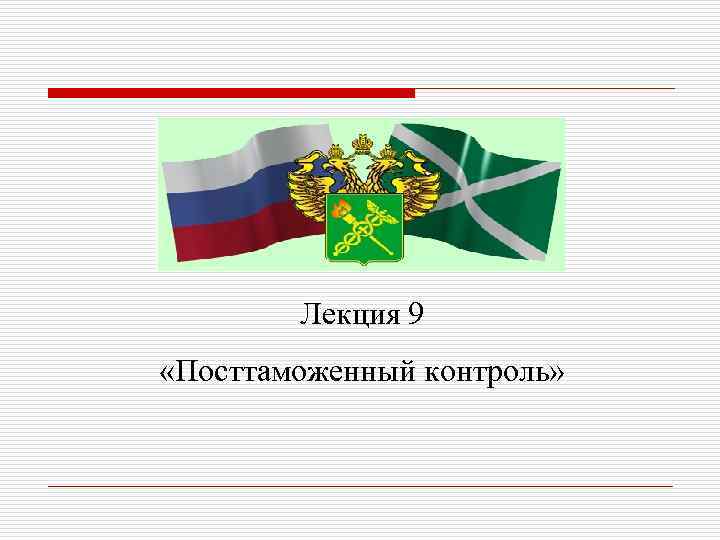 Лекция 9

«Посттаможенный контроль»